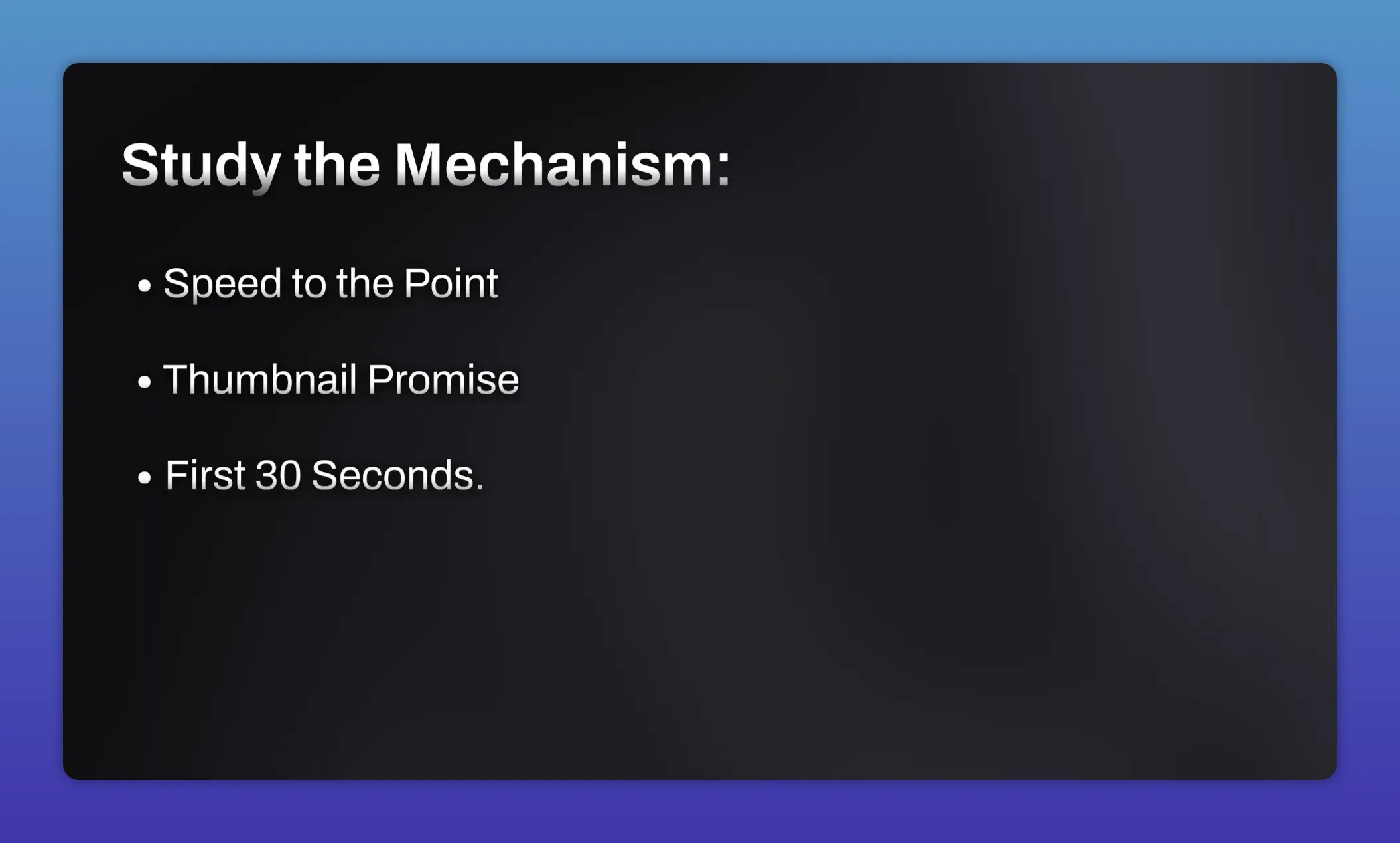 Study the Mechanism:

• Speed to the Point

• Thumbnail Promise

• First 30 Seconds.